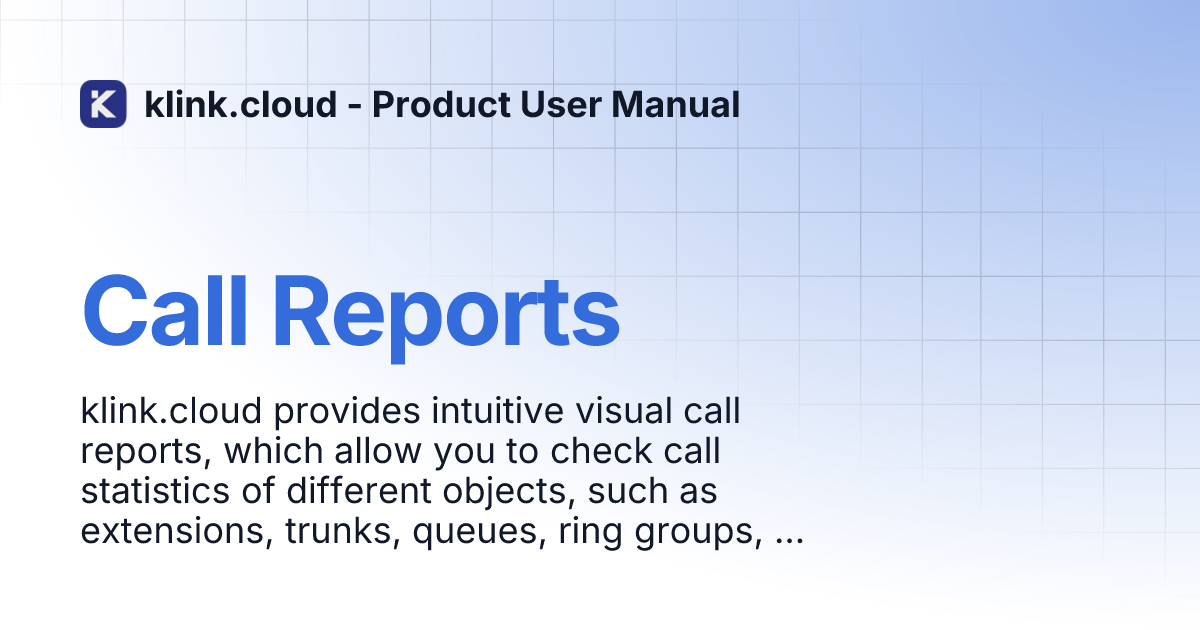 klink.cloud - Product User Manual

Call Reports

klink.cloud provides intuitive visual call reports, which allow you to check call statistics of different objects, such as extensions, trunks, queues, ring groups, ...